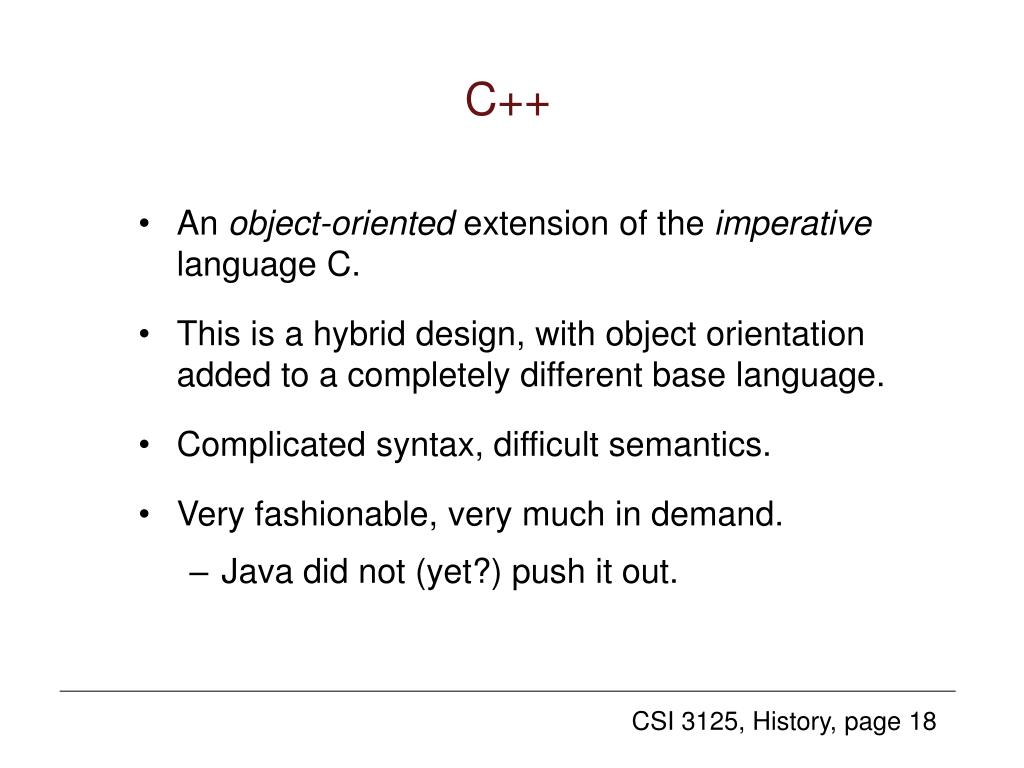 C++

• An object-oriented extension of the imperative language C.

• This is a hybrid design, with object orientation added to a completely different base language.

• Complicated syntax, difficult semantics.

• Very fashionable, very much in demand.
– Java did not (yet?) push it out.

CSI 3125, History, page 18